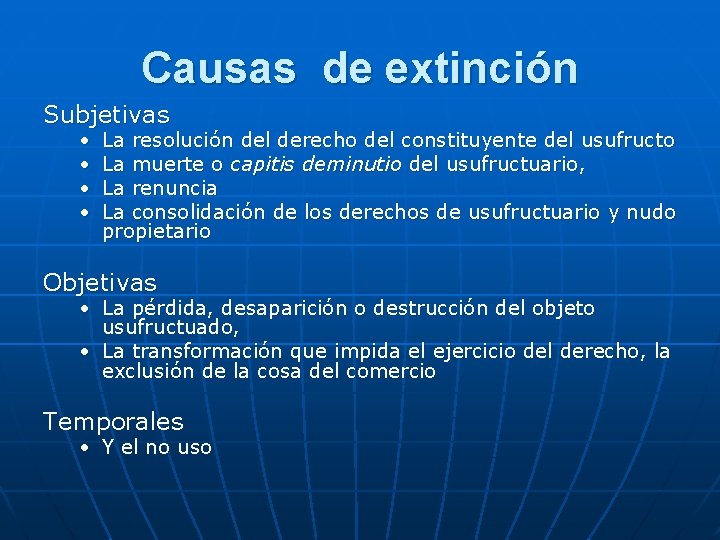 Causas de extinción

Subjetivas

• La resolución del derecho del constituyente del usufructo
• La muerte o capitis deminutio del usufructuario,
• La renuncia
• La consolidación de los derechos de usufructuario y nudo propietario

Objetivas

• La pérdida, desaparición o destrucción del objeto usufructuado,
• La transformación que impida el ejercicio del derecho, la exclusión de la cosa del comercio

Temporales

• Y el no uso